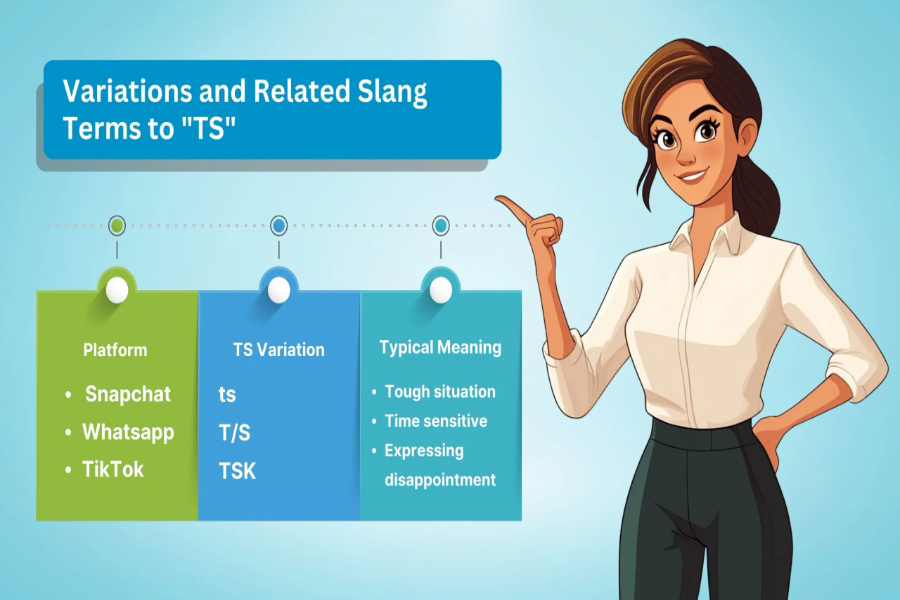 Variations and Related Slang Terms to "TS"

Platform
• Snapchat
• Whatsapp
• TikTok

TS Variation
ts
T/S
TSK

Typical Meaning
• Tough situation
• Time sensitive
• Expressing disappointment